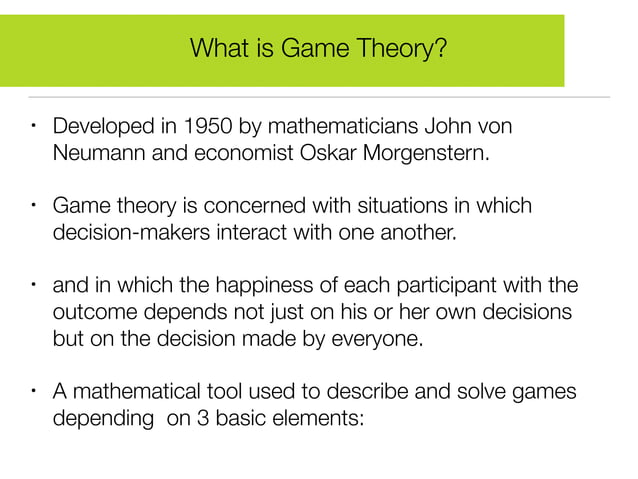 What is Game Theory?

• Developed in 1950 by mathematicians John von Neumann and economist Oskar Morgenstern.

• Game theory is concerned with situations in which decision-makers interact with one another.

• and in which the happiness of each participant with the outcome depends not just on his or her own decisions but on the decision made by everyone.

• A mathematical tool used to describe and solve games depending on 3 basic elements: